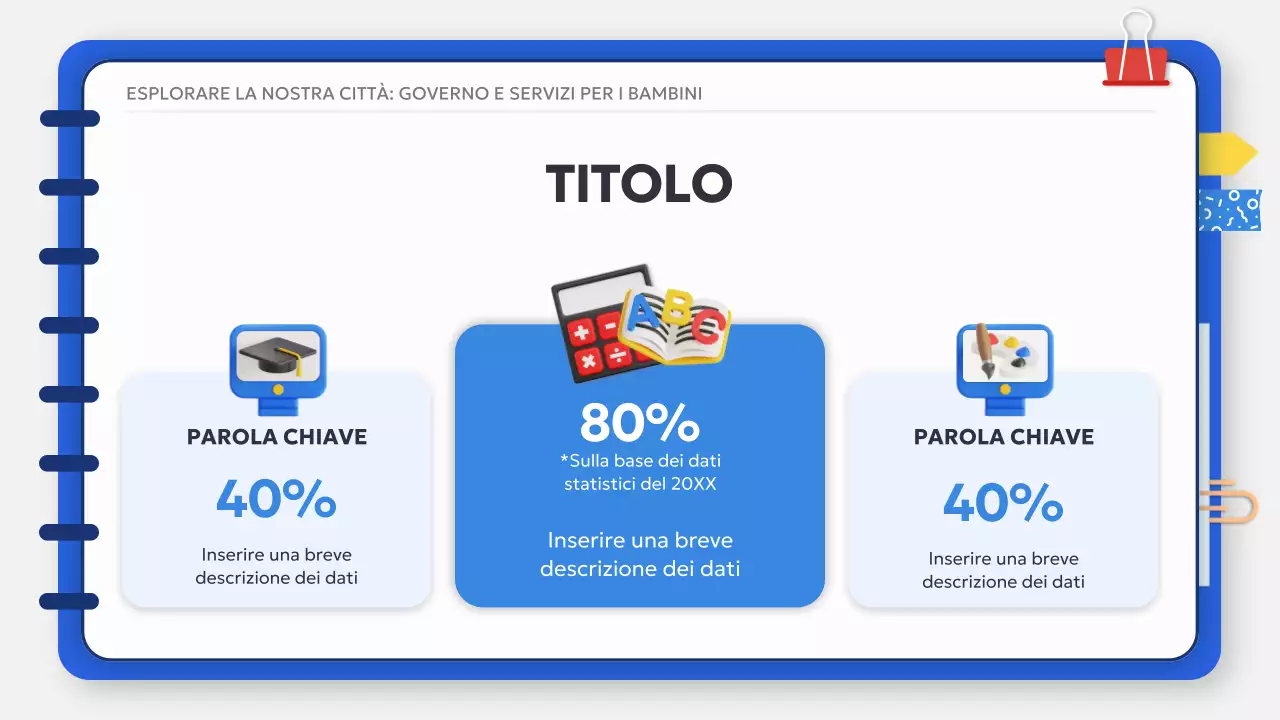 ESPLORARE LA NOSTRA CITTÀ: GOVERNO E SERVIZI PER I BAMBINI

TITOLO

PAROLA CHIAVE

40%

Inserire una breve descrizione dei dati

ABC

80%

*Sulla base dei dati statistici del 20XX

Inserire una breve descrizione dei dati

PAROLA CHIAVE

40%

Inserire una breve descrizione dei dati